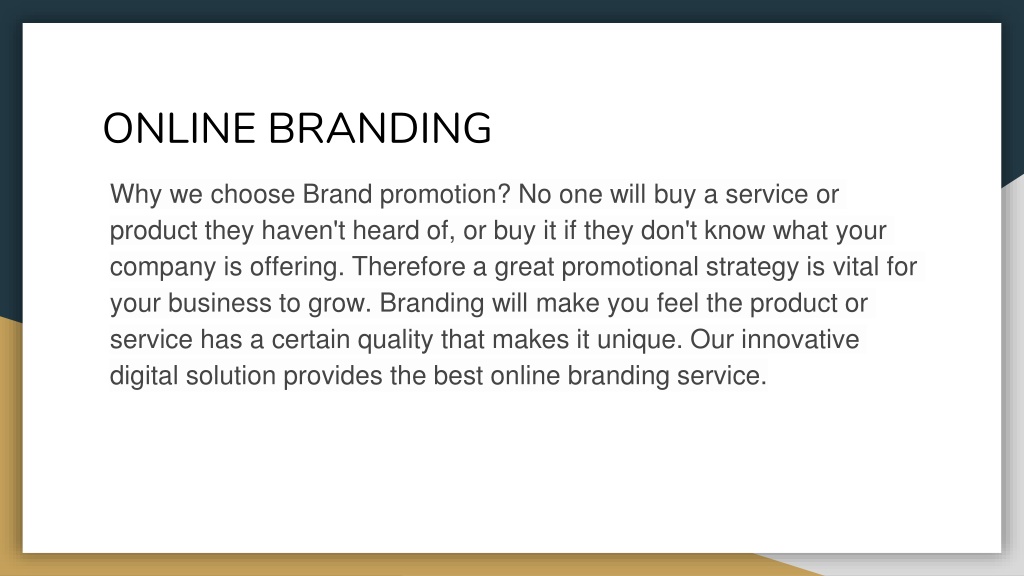 ONLINE BRANDING

Why we choose Brand promotion? No one will buy a service or product they haven't heard of, or buy it if they don't know what your company is offering. Therefore a great promotional strategy is vital for your business to grow. Branding will make you feel the product or service has a certain quality that makes it unique. Our innovative digital solution provides the best online branding service.